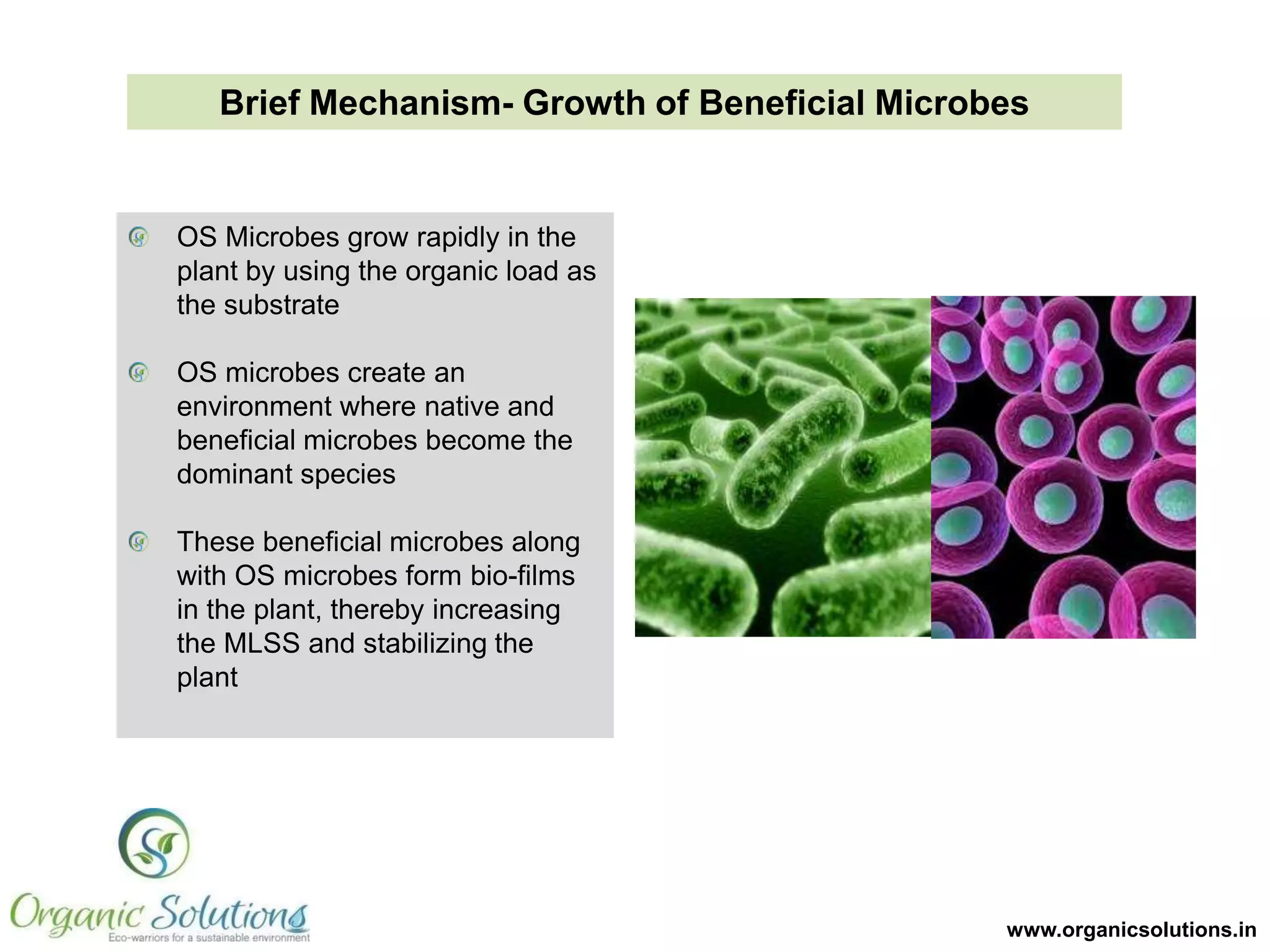 Brief Mechanism- Growth of Beneficial Microbes

OS Microbes grow rapidly in the plant by using the organic load as the substrate

OS microbes create an environment where native and beneficial microbes become the dominant species

These beneficial microbes along with OS microbes form bio-films in the plant, thereby increasing the MLSS and stabilizing the plant

Organic Solutions
Eco-warriors for a sustainable environment

www.organicsolutions.in